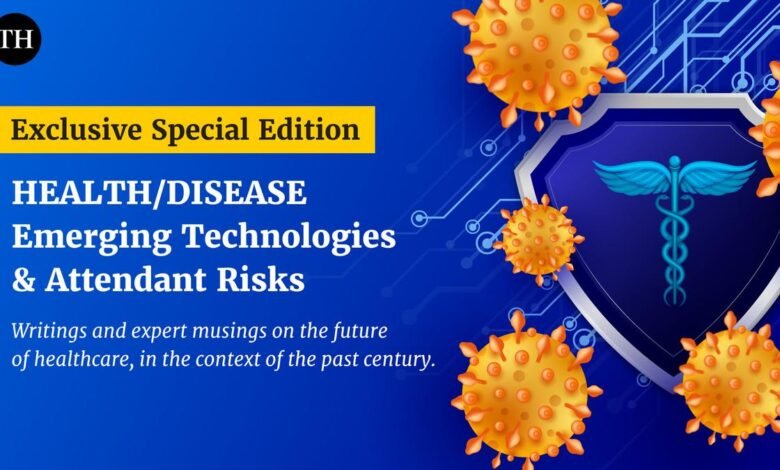 TH

Exclusive Special Edition

HEALTH/DISEASE
Emerging Technologies
& Attendant Risks

Writings and expert musings on the future of healthcare, in the context of the past century.